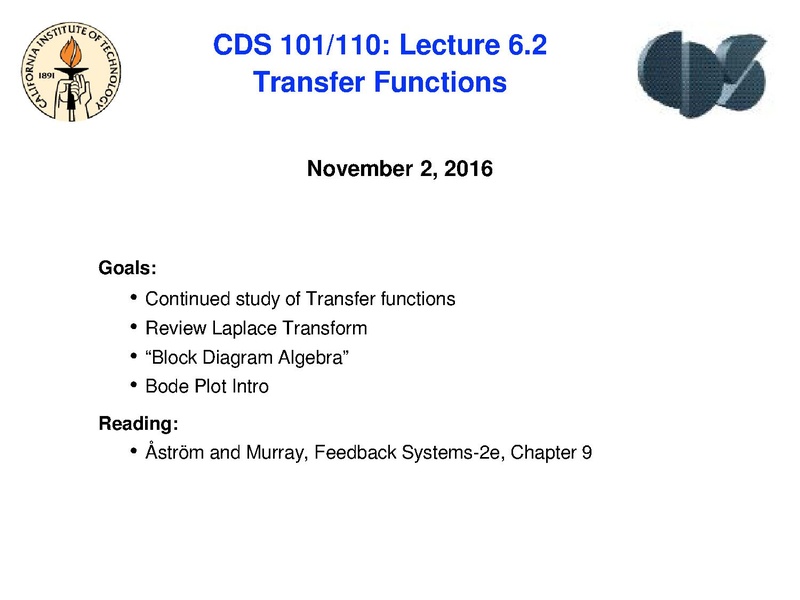 CALIFORNIA INSTITUTE OF TECHNOLOGY
1891

CDS 101/110: Lecture 6.2
Transfer Functions

November 2, 2016

Goals:
• Continued study of Transfer functions
• Review Laplace Transform
• “Block Diagram Algebra”
• Bode Plot Intro

Reading:
• Åström and Murray, Feedback Systems-2e, Chapter 9